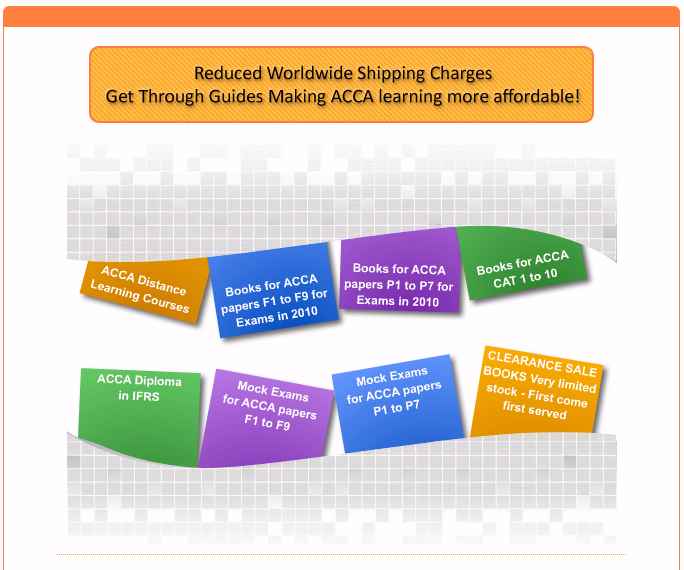 Reduced Worldwide Shipping Charges
Get Through Guides Making ACCA learning more affordable!

ACCA Distance Learning Courses

Books for ACCA papers F1 to F9 for Exams in 2010

Books for ACCA papers P1 to P7 for Exams in 2010

Books for ACCA CAT 1 to 10

ACCA Diploma in IFRS

Mock Exams for ACCA papers F1 to F9

Mock Exams for ACCA papers P1 to P7

CLEARANCE SALE BOOKS Very limited stock - First come first served